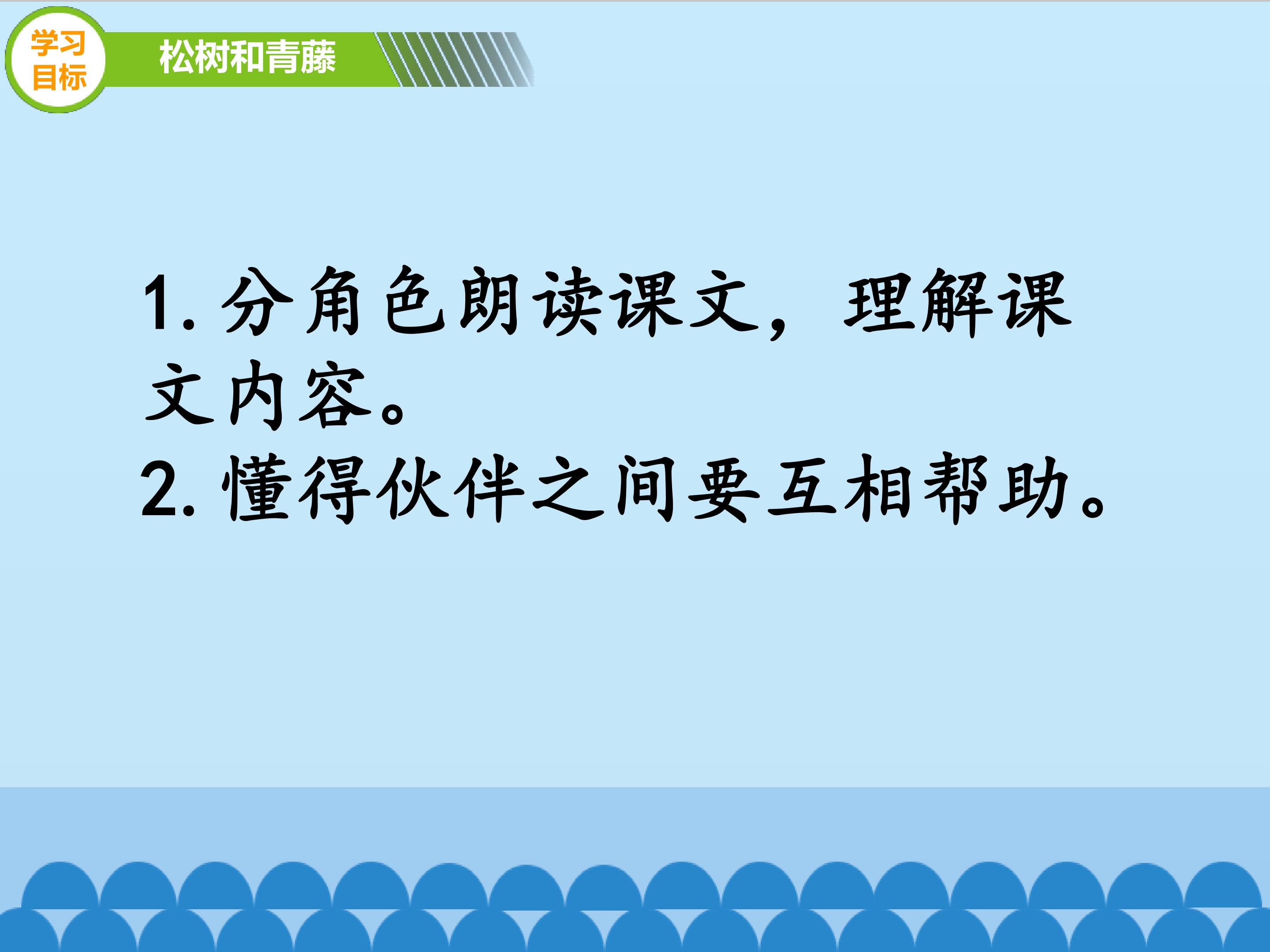 学习目标

松树和青藤

1. 分角色朗读课文，理解课文内容。

2. 懂得伙伴之间要互相帮助。